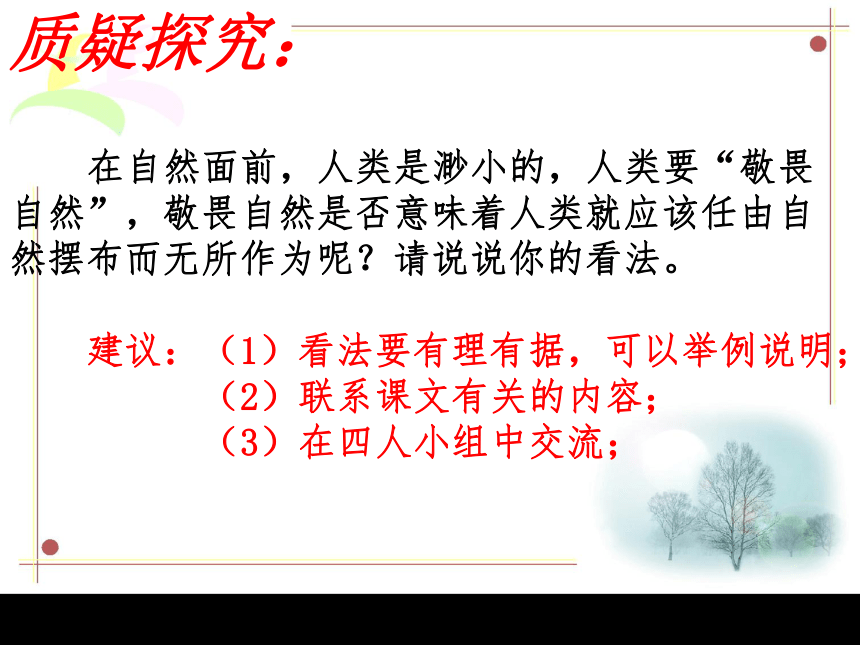 质疑探究：

在自然面前，人类是渺小的，人类要“敬畏自然”，敬畏自然是否意味着人类就应该任由自然摆布而无所作为呢？请说说你的看法。

建议：（1）看法要有理有据，可以举例说明；
（2）联系课文有关的内容；
（3）在四人小组中交流；